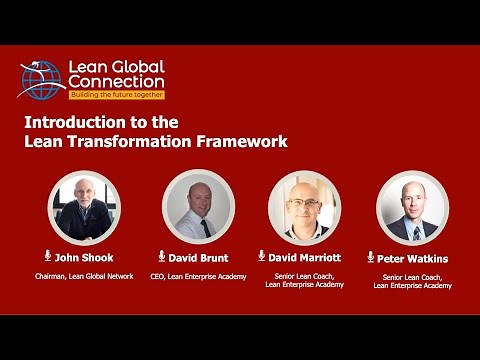 Lean Global Connection
Building the future together

Introduction to the Lean Transformation Framework

John Shook
Chairman, Lean Global Network

David Brunt
CEO, Lean Enterprise Academy

David Marriott
Senior Lean Coach, Lean Enterprise Academy

Peter Watkins
Senior Lean Coach, Lean Enterprise Academy